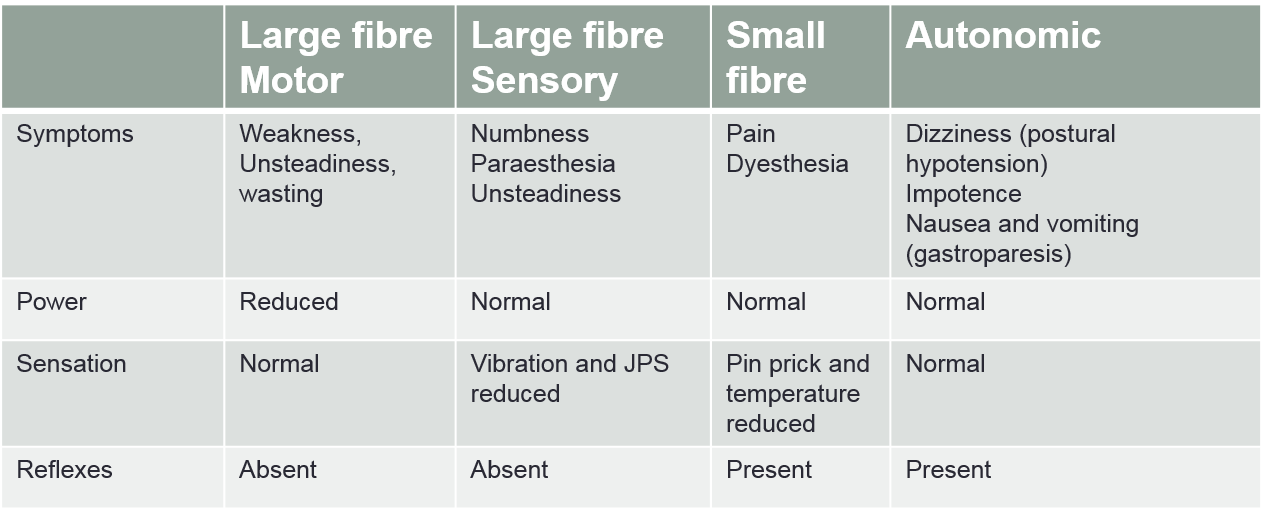 | | Large fibre Motor | Large fibre Sensory | Small fibre | Autonomic |
|---|---|---|---|---|
| Symptoms | Weakness, Unsteadiness, wasting | Numbness Paraesthesia Unsteadiness | Pain Dyesthesia | Dizziness (postural hypotension) Impotence Nausea and vomiting (gastroparesis) |
| Power | Reduced | Normal | Normal | Normal |
| Sensation | Normal | Vibration and JPS reduced | Pin prick and temperature reduced | Normal |
| Reflexes | Absent | Absent | Present | Present |